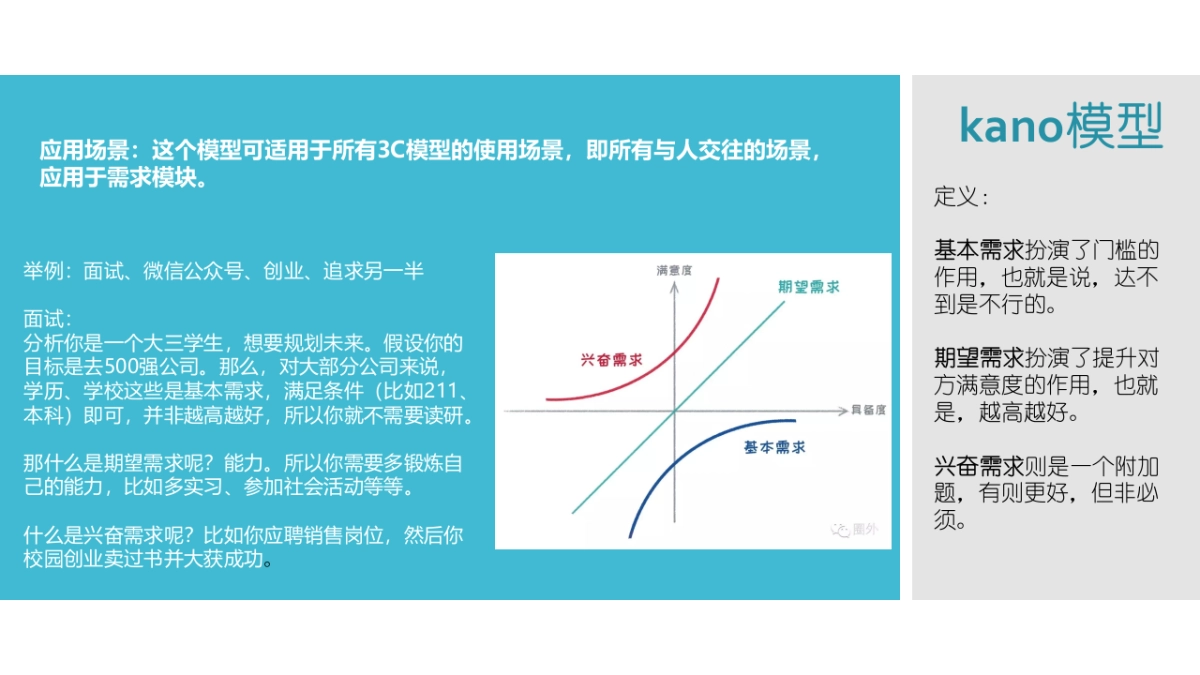 应用场景：这个模型可适用于所有3C模型的使用场景，即所有与人交往的场景，应用于需求模块。

举例：面试、微信公众号、创业、追求另一半

面试：
分析你是一个大三学生，想要规划未来。假设你的目标是去500强公司。那么，对大部分公司来说，学历、学校这些是基本需求，满足条件（比如211、本科）即可，并非越高越好，所以你就不需要读研。

那什么是期望需求呢？能力。所以你需要多锻炼自己的能力，比如多实习、参加社会活动等等。

什么是兴奋需求呢？比如你应聘销售岗位，然后你校园创业卖过书并大获成功。

满意度

期望需求

兴奋需求

具备度

基本需求

圈外

kano模型

定义：

基本需求扮演了门槛的作用，也就是说，达不到是不行的。

期望需求扮演了提升对方满意度的作用，也就是，越高越好。

兴奋需求则是一个附加题，有则更好，但非必须。